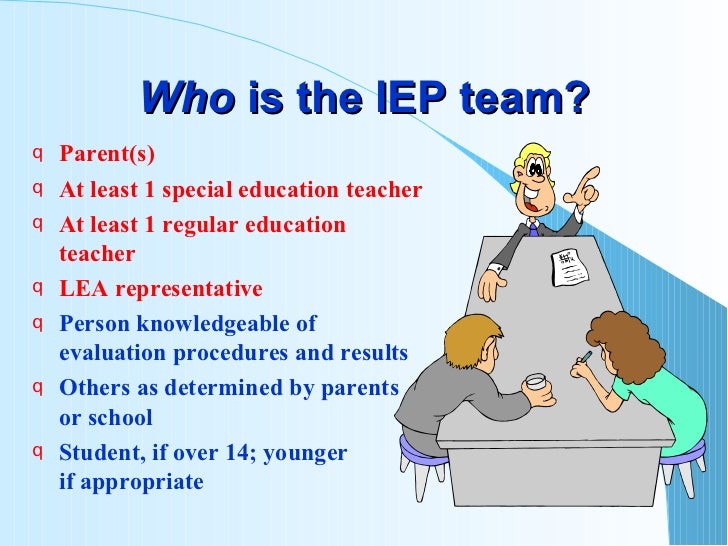 Who is the IEP team?

q Parent(s)
q At least 1 special education teacher
q At least 1 regular education teacher
q LEA representative
q Person knowledgeable of evaluation procedures and results
q Others as determined by parents or school
q Student, if over 14; younger if appropriate